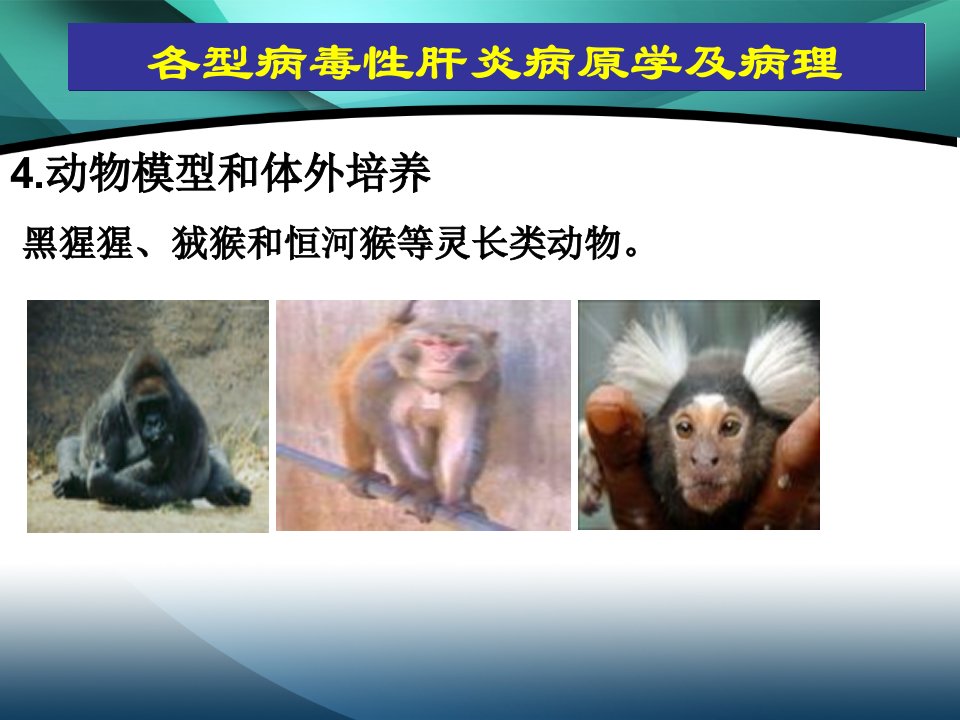 各型病毒性肝炎病原学及病理

4.动物模型和体外培养

黑猩猩、狨猴和恒河猴等灵长类动物。